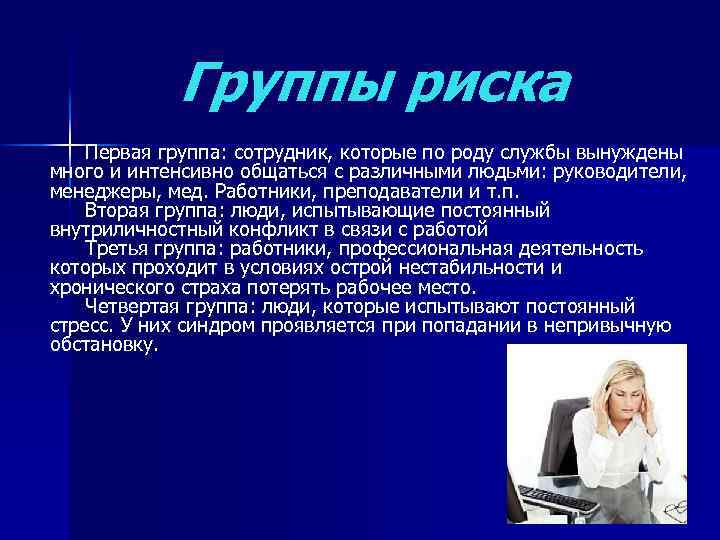 Группы риска

Первая группа: сотрудник, которые по роду службы вынуждены много и интенсивно общаться с различными людьми: руководители, менеджеры, мед. Работники, преподаватели и т.п.

Вторая группа: люди, испытывающие постоянный внутриличностный конфликт в связи с работой

Третья группа: работники, профессиональная деятельность которых проходит в условиях острой нестабильности и хронического страха потерять рабочее место.

Четвертая группа: люди, которые испытывают постоянный стресс. У них синдром проявляется при попадании в непривычную обстановку.